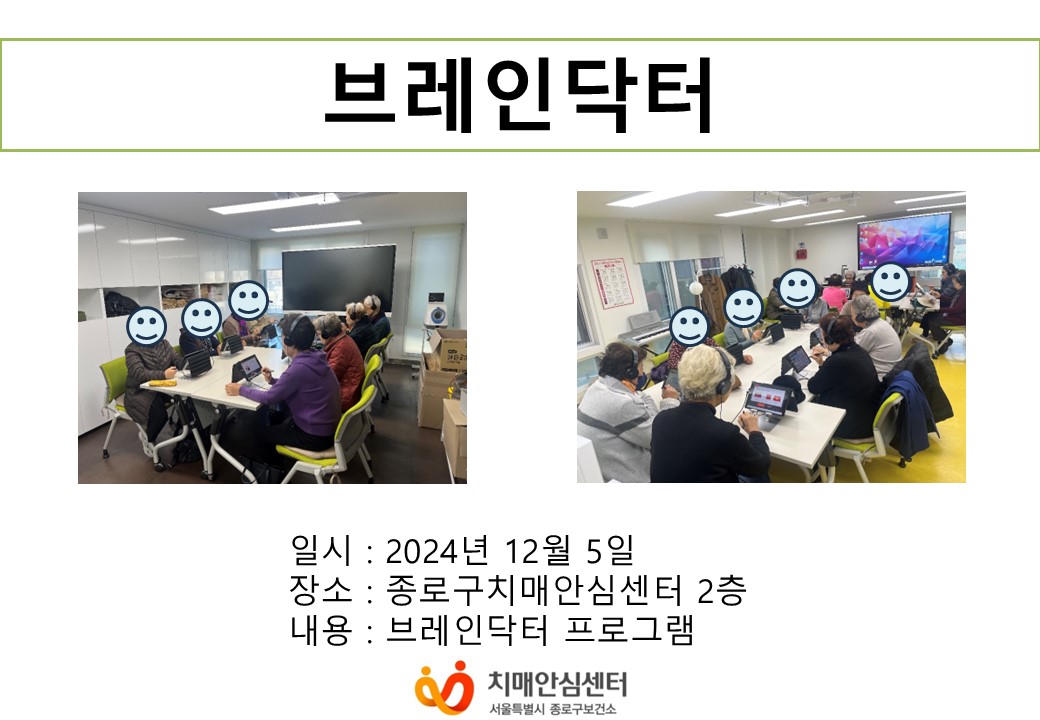 브레인닥터

일시 : 2024년 12월 5일
장소 : 종로구치매안심센터 2층
내용 : 브레인닥터 프로그램

치매안심센터
서울특별시 종로구보건소